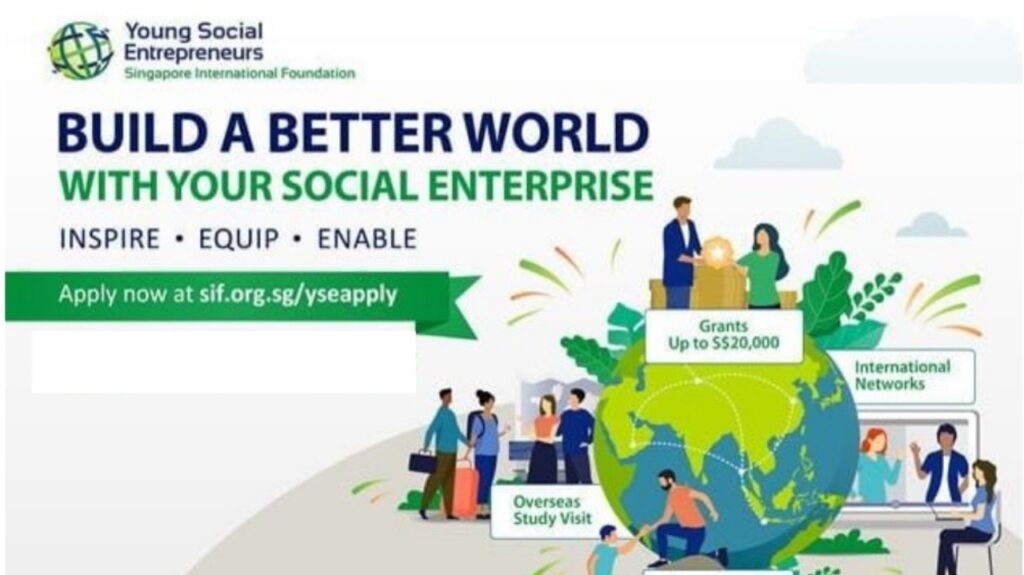 Young Social Entrepreneurs
Singapore International Foundation

BUILD A BETTER WORLD
WITH YOUR SOCIAL ENTERPRISE

INSPIRE • EQUIP • ENABLE

Apply now at sif.org.sg/yseapply

Grants
Up to S$20,000

International Networks

Overseas Study Visit